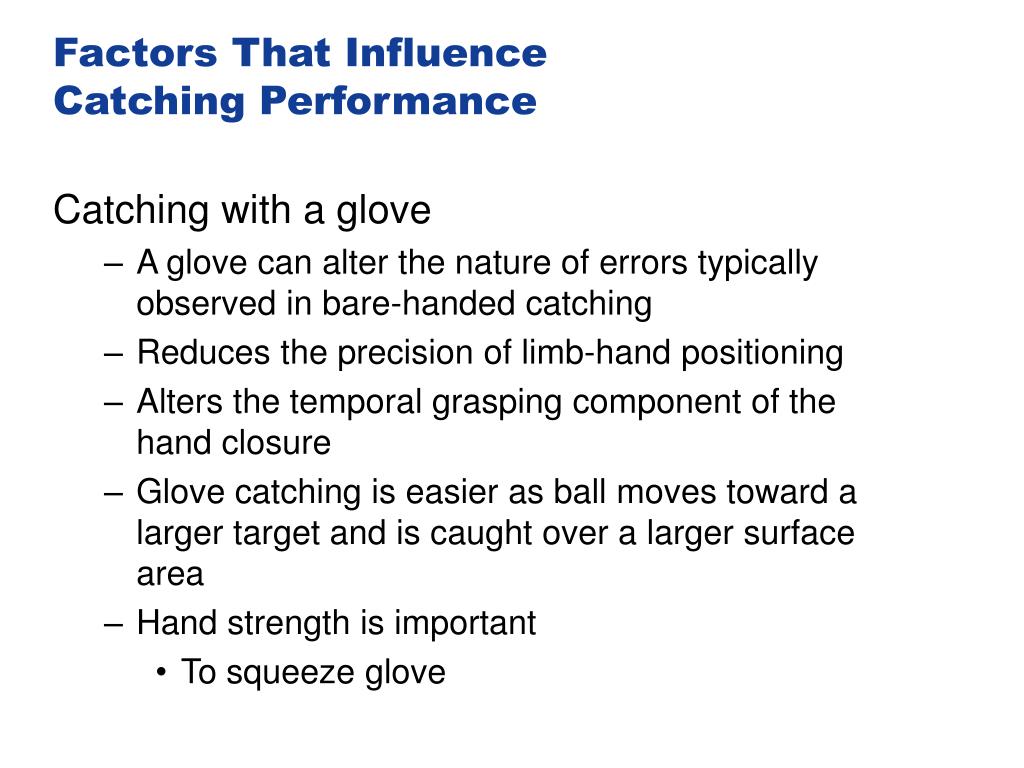 Factors That Influence
Catching Performance

Catching with a glove
– A glove can alter the nature of errors typically observed in bare-handed catching
– Reduces the precision of limb-hand positioning
– Alters the temporal grasping component of the hand closure
– Glove catching is easier as ball moves toward a larger target and is caught over a larger surface area
– Hand strength is important
• To squeeze glove